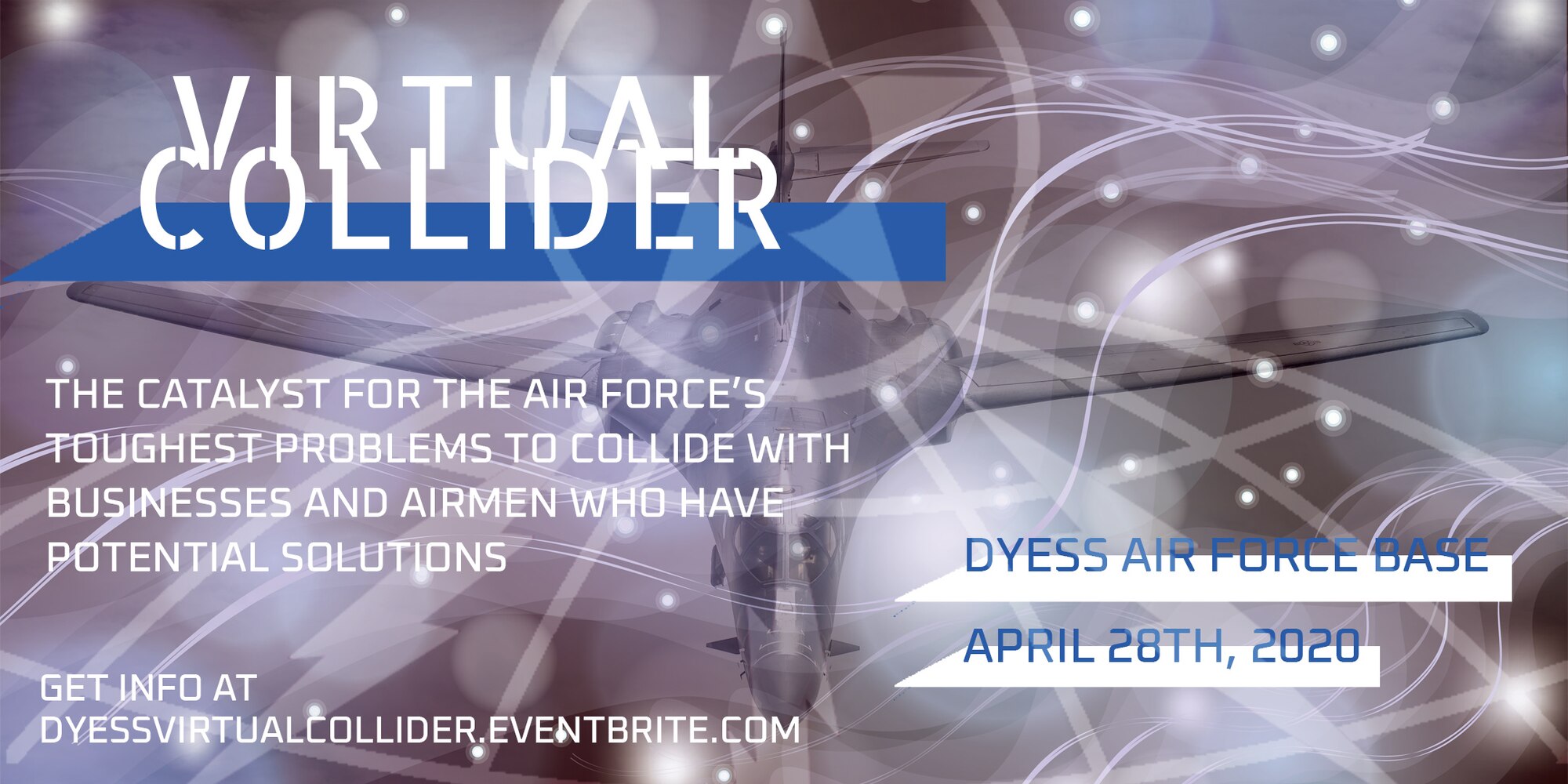 VIRTUAL COLLIDER

THE CATALYST FOR THE AIR FORCE'S TOUGHEST PROBLEMS TO COLLIDE WITH BUSINESSES AND AIRMEN WHO HAVE POTENTIAL SOLUTIONS

DYESS AIR FORCE BASE

APRIL 28TH, 2020

GET INFO AT DYESSVIRTUALCOLLIDER.EVENTBRITE.COM